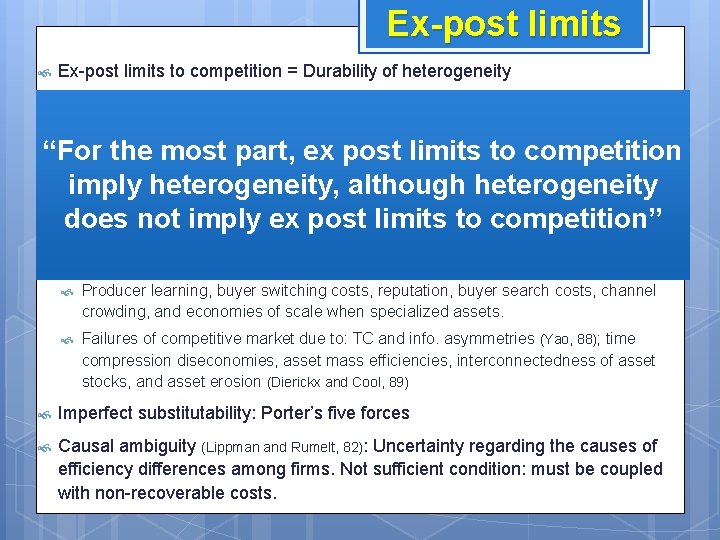 Ex-post limits

Ex-post limits to competition = Durability of heterogeneity

“For the most part, ex post limits to competition imply heterogeneity, although heterogeneity does not imply ex post limits to competition”

Producer learning, buyer switching costs, reputation, buyer search costs, channel crowding, and economies of scale when specialized assets.

Failures of competitive market due to: TC and info. asymmetries (Yao, 88); time compression diseconomies, asset mass efficiencies, interconnectedness of asset stocks, and asset erosion (Dierickx and Cool, 89)

Imperfect substitutability: Porter’s five forces

Causal ambiguity (Lippman and Rumelt, 82): Uncertainty regarding the causes of efficiency differences among firms. Not sufficient condition: must be coupled with non-recoverable costs.